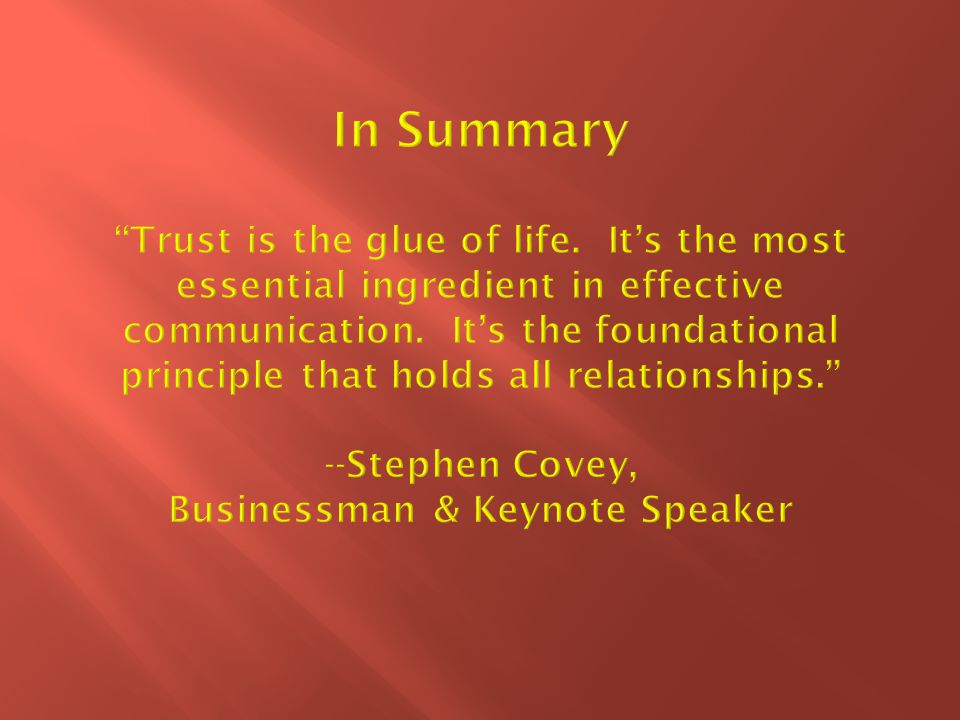 In Summary

“Trust is the glue of life. It’s the most essential ingredient in effective communication. It’s the foundational principle that holds all relationships.”

--Stephen Covey,
Businessman & Keynote Speaker